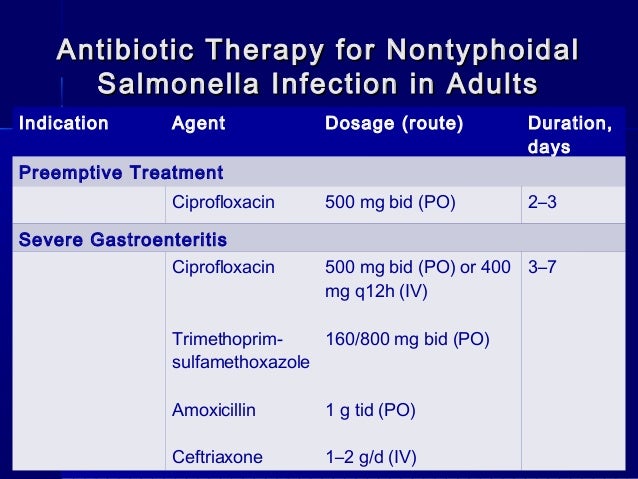 Antibiotic Therapy for Nontyphoidal Salmonella Infection in Adults

| Indication | Agent | Dosage (route) | Duration, days |
|---|---|---|---|
| Preemptive Treatment | | | |
| | Ciprofloxacin | 500 mg bid (PO) | 2–3 |
| Severe Gastroenteritis | | | |
| | Ciprofloxacin | 500 mg bid (PO) or 400 mg q12h (IV) | 3–7 |
| | Trimethoprim-sulfamethoxazole | 160/800 mg bid (PO) | |
| | Amoxicillin | 1 g tid (PO) | |
| | Ceftriaxone | 1–2 g/d (IV) | |